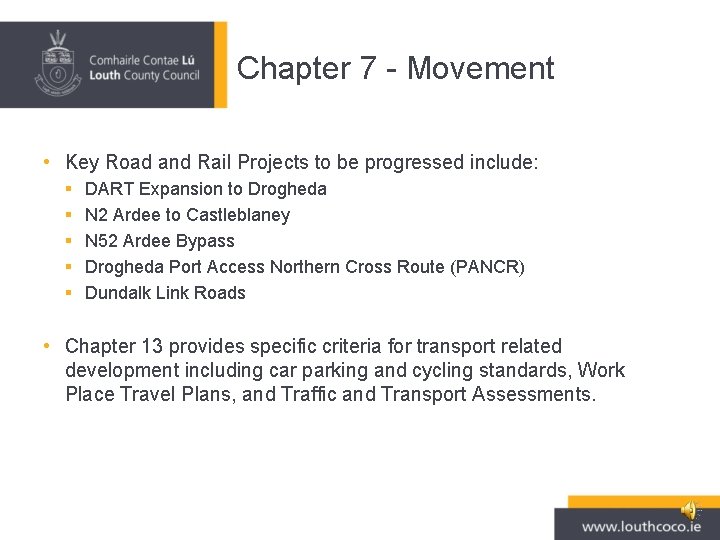 Comhairle Contae Lú
Louth County Council

Chapter 7 - Movement

• Key Road and Rail Projects to be progressed include:
  ▪ DART Expansion to Drogheda
  ▪ N2 Ardee to Castleblaney
  ▪ N52 Ardee Bypass
  ▪ Drogheda Port Access Northern Cross Route (PANCR)
  ▪ Dundalk Link Roads

• Chapter 13 provides specific criteria for transport related development including car parking and cycling standards, Work Place Travel Plans, and Traffic and Transport Assessments.

www.louthcoco.ie